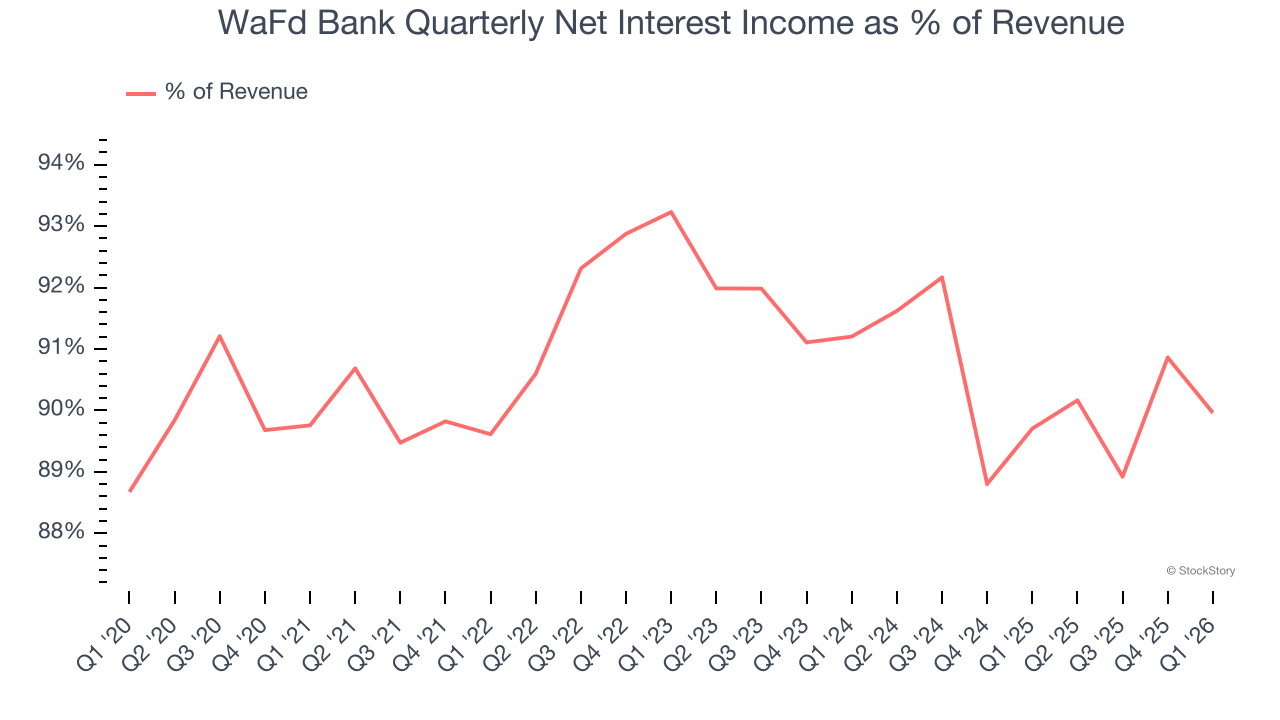 WaFd Bank Quarterly Net Interest Income as % of Revenue

% of Revenue

94%
93%
92%
91%
90%
89%
88%

© StockStory

Q1 '20
Q2 '20
Q3 '20
Q4 '20
Q1 '21
Q2 '21
Q3 '21
Q4 '21
Q1 '22
Q2 '22
Q3 '22
Q4 '22
Q1 '23
Q2 '23
Q3 '23
Q4 '23
Q1 '24
Q2 '24
Q3 '24
Q4 '24
Q1 '25
Q2 '25
Q3 '25
Q4 '25
Q1 '26